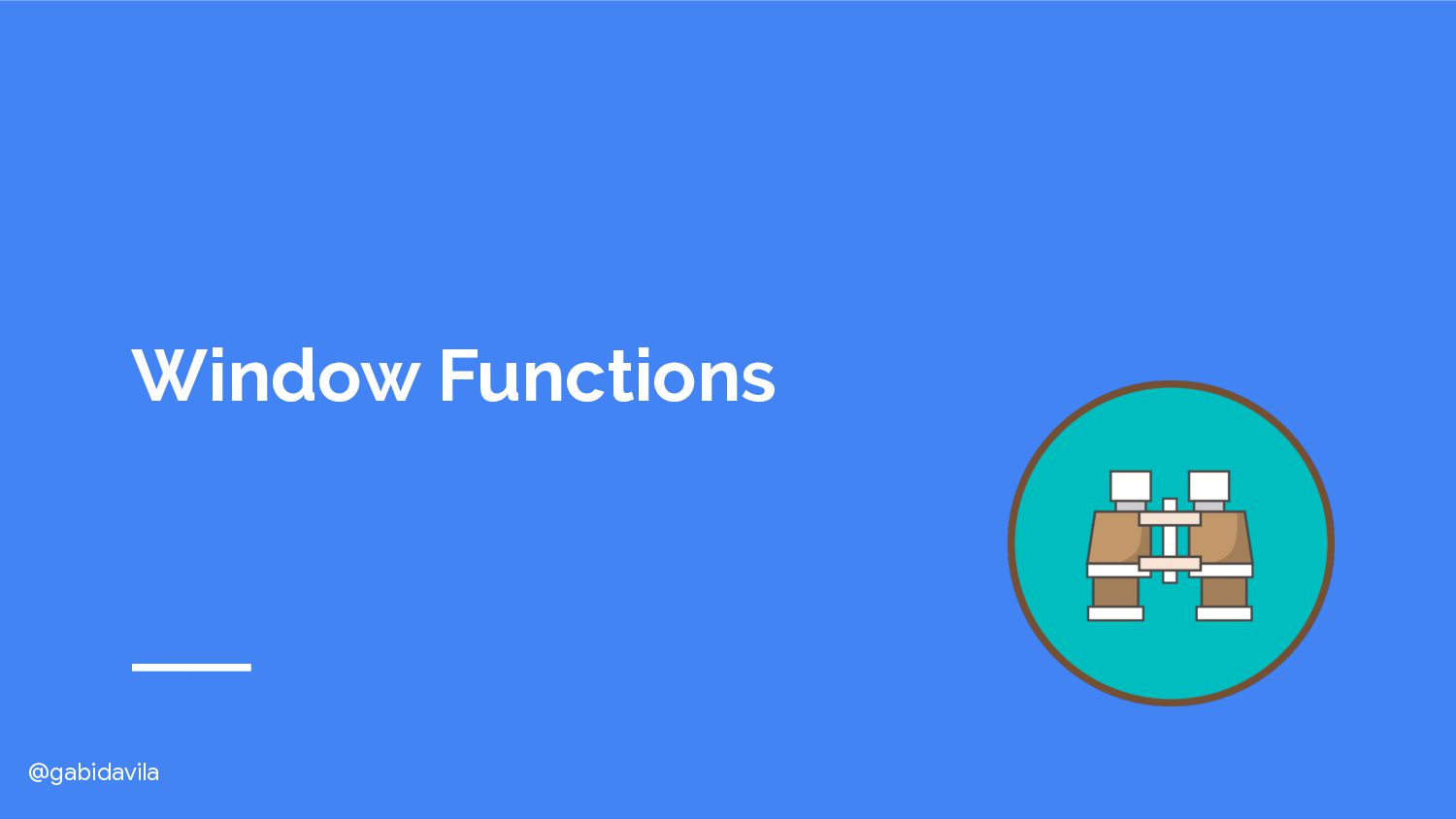 Window Functions

@gabidavila